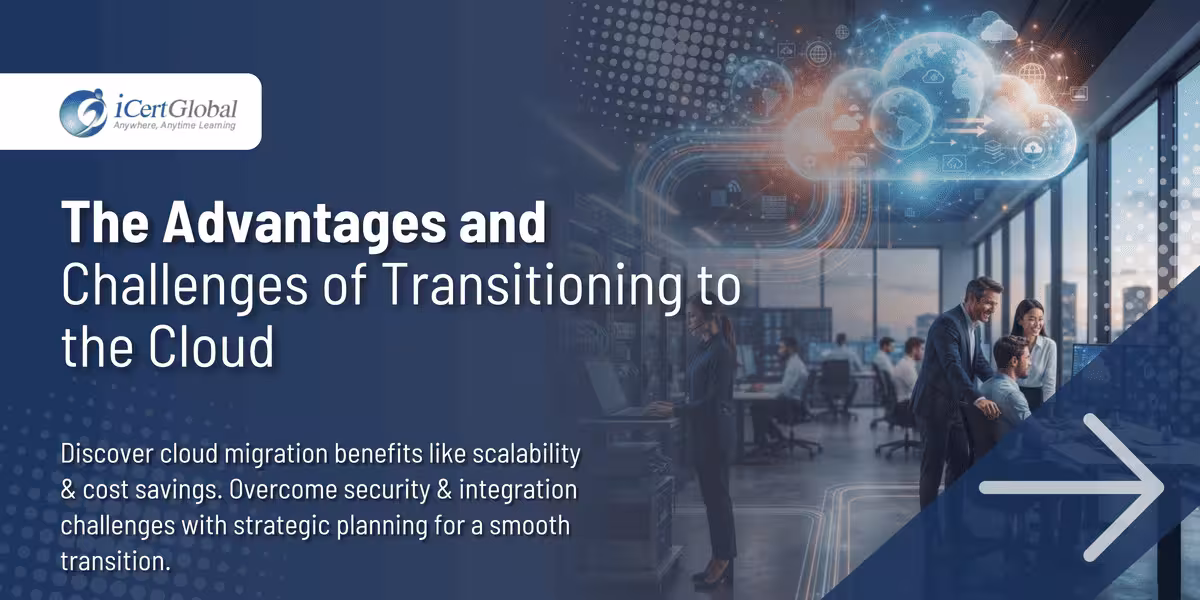 iCertGlobal
Anywhere, Anytime Learning

The Advantages and Challenges of Transitioning to the Cloud

Discover cloud migration benefits like scalability & cost savings. Overcome security & integration challenges with strategic planning for a smooth transition.